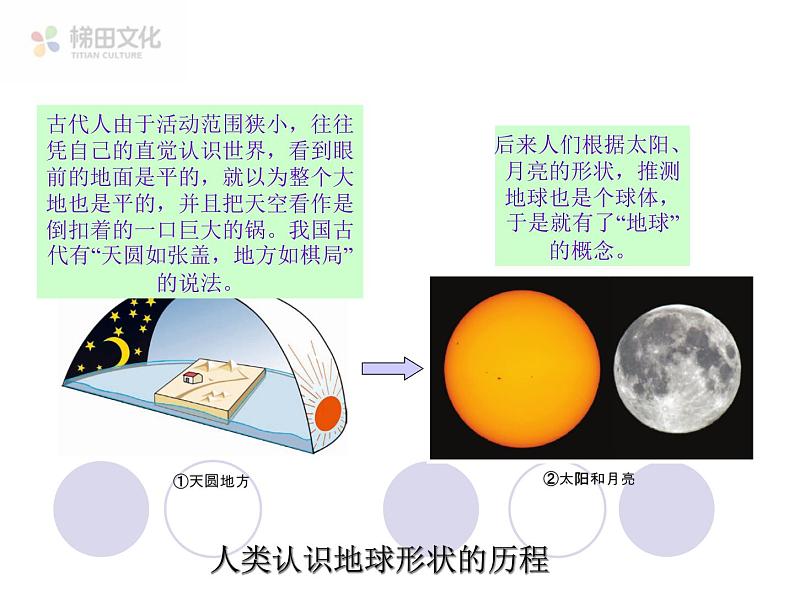 梯田文化
TITIAN CULTURE

古代人由于活动范围狭小，往往凭自己的直觉认识世界，看到眼前的地面是平的，就以为整个大地也是平的，并且把天空看作是倒扣着的一口巨大的锅。我国古代有“天圆如张盖，地方如棋局”的说法。

后来人们根据太阳、月亮的形状，推测地球也是个球体，于是就有了“地球”的概念。

①天圆地方

②太阳和月亮

人类认识地球形状的历程